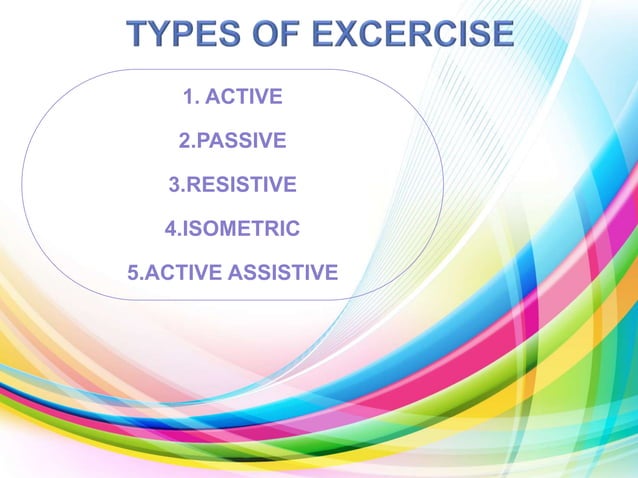 TYPES OF EXCERCISE

1. ACTIVE

2.PASSIVE

3.RESISTIVE

4.ISOMETRIC

5.ACTIVE ASSISTIVE